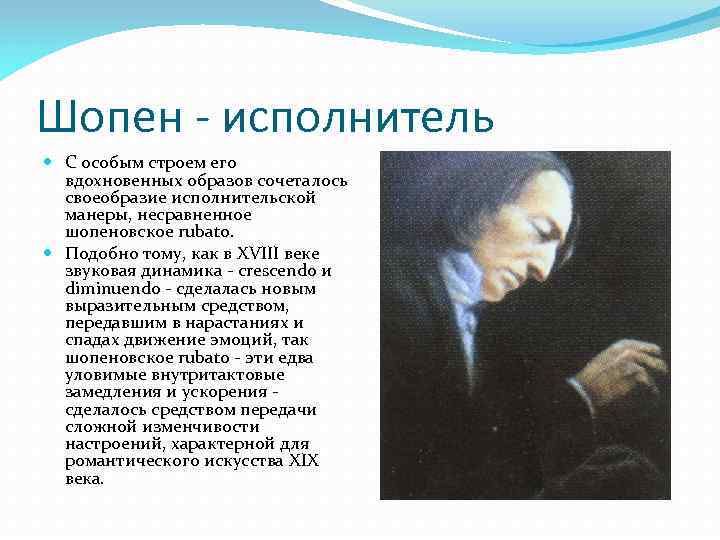 Шопен - исполнитель

С особым строем его вдохновенных образов сочеталось своеобразие исполнительской манеры, несравненное шопеновское rubato.

Подобно тому, как в XVIII веке звуковая динамика - crescendo и diminuendo - сделалась новым выразительным средством, передавшим в нарастаниях и спадах движение эмоций, так шопеновское rubato - эти едва уловимые внутритактовые замедления и ускорения - сделалось средством передачи сложной изменчивости настроений, характерной для романтического искусства XIX века.